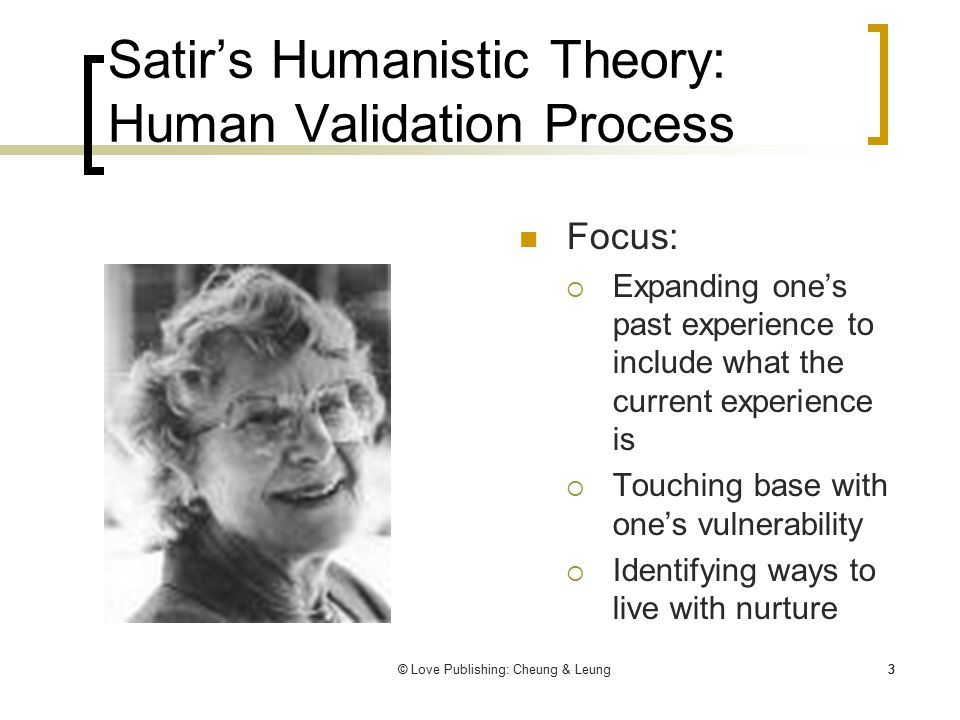 Satir’s Humanistic Theory: Human Validation Process

Focus:

Expanding one’s past experience to include what the current experience is

Touching base with one’s vulnerability

Identifying ways to live with nurture

© Love Publishing: Cheung & Leung

3